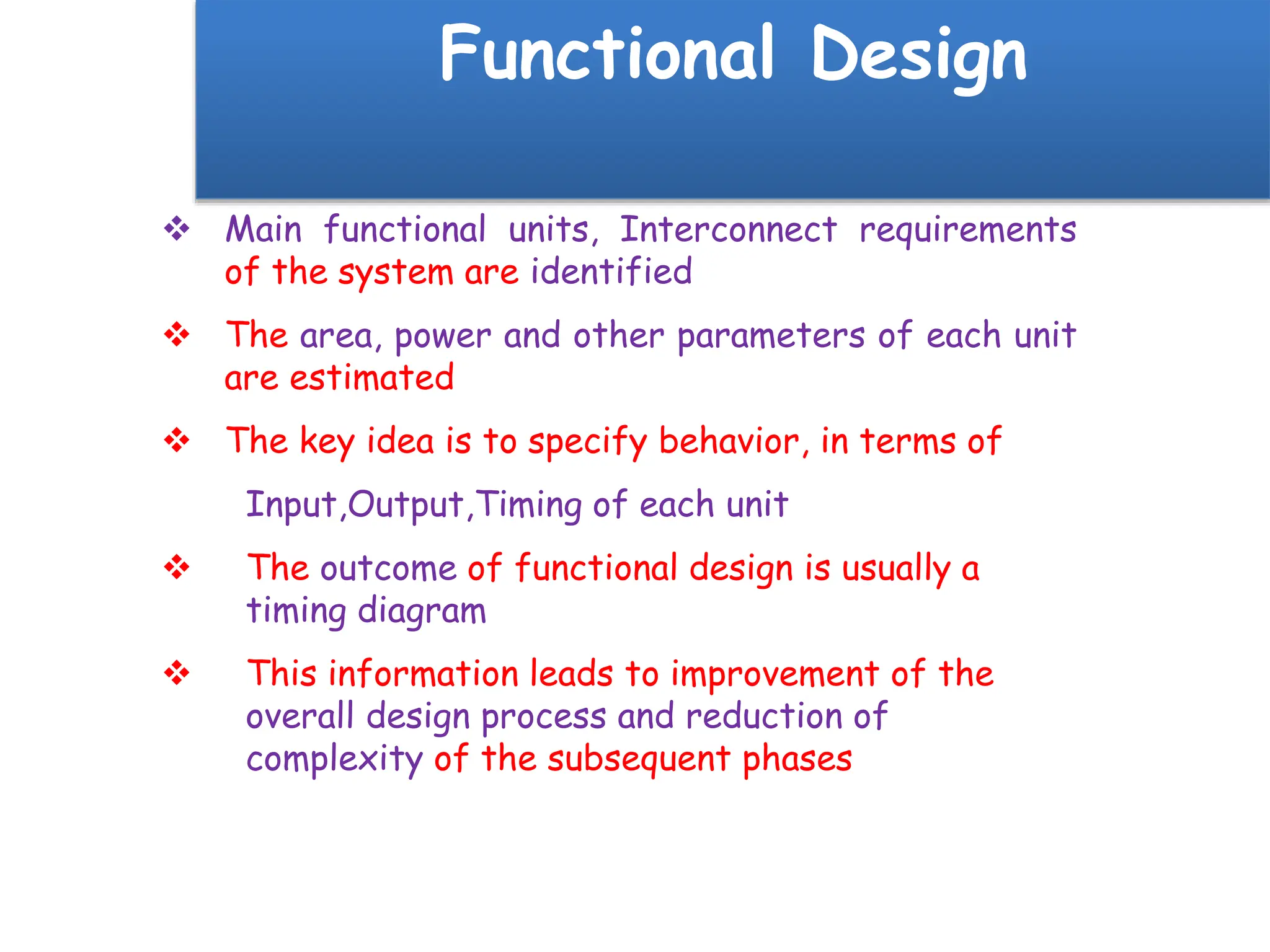 Functional Design

❖ Main functional units, Interconnect requirements of the system are identified

❖ The area, power and other parameters of each unit are estimated

❖ The key idea is to specify behavior, in terms of

Input,Output,Timing of each unit

❖ The outcome of functional design is usually a timing diagram

❖ This information leads to improvement of the overall design process and reduction of complexity of the subsequent phases